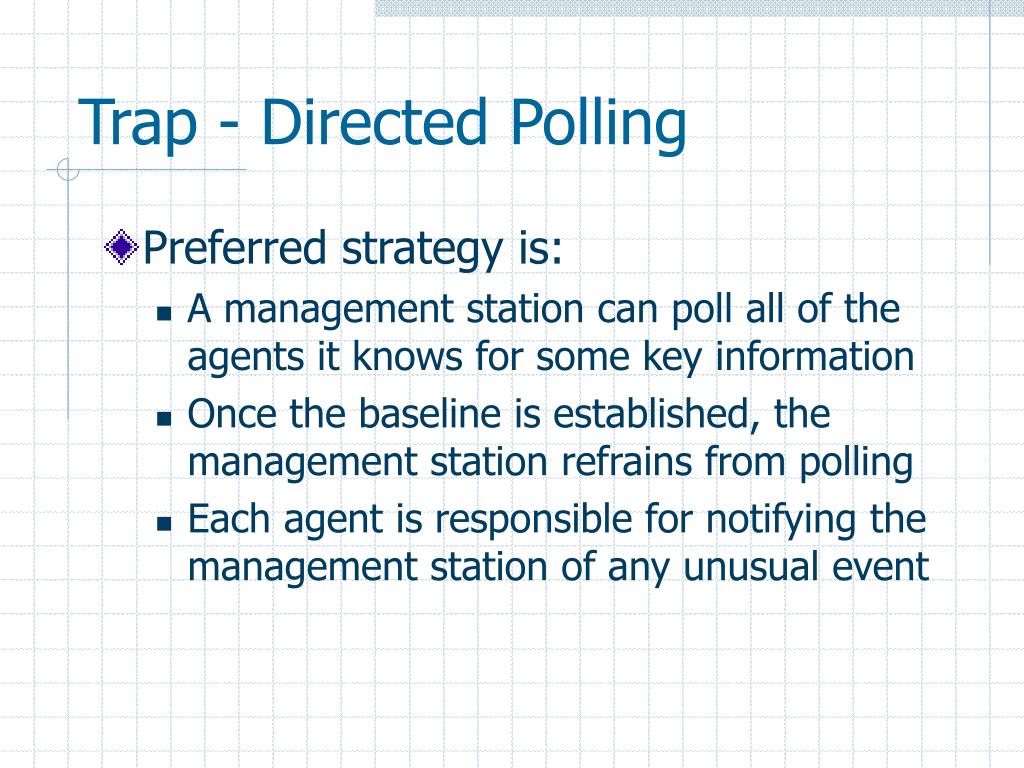 Trap - Directed Polling

Preferred strategy is:

A management station can poll all of the agents it knows for some key information

Once the baseline is established, the management station refrains from polling

Each agent is responsible for notifying the management station of any unusual event